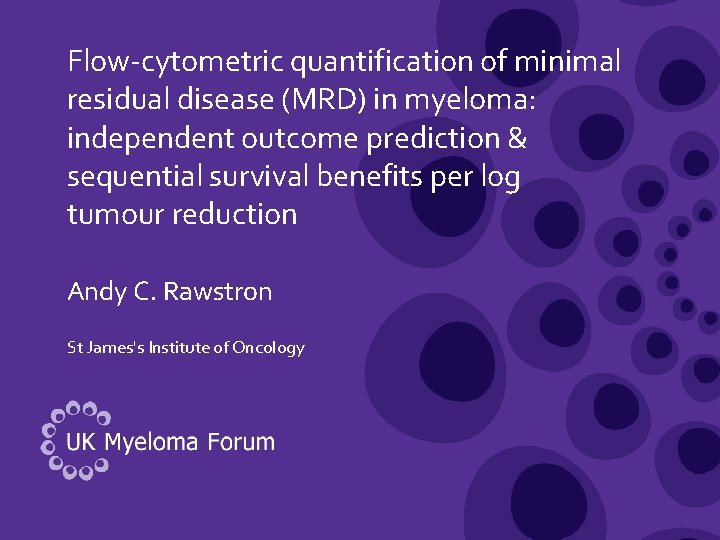 Flow-cytometric quantification of minimal residual disease (MRD) in myeloma: independent outcome prediction & sequential survival benefits per log tumour reduction

Andy C. Rawstron

St James's Institute of Oncology

UK Myeloma Forum